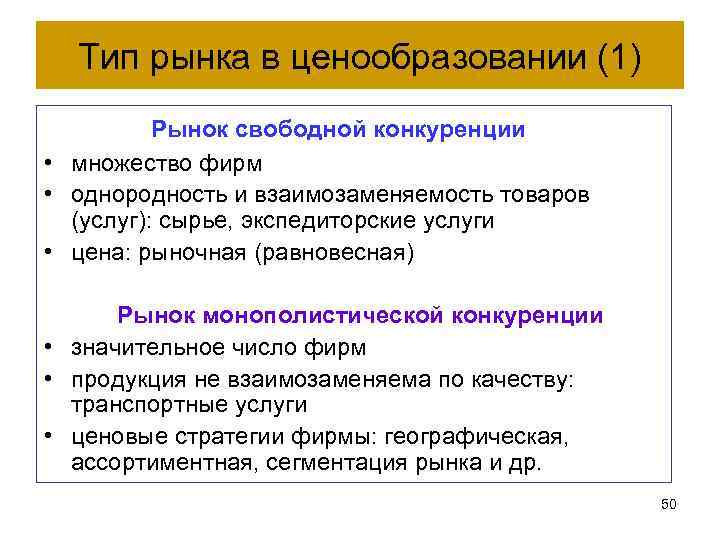 Тип рынка в ценообразовании (1)

Рынок свободной конкуренции

• множество фирм
• однородность и взаимозаменяемость товаров (услуг): сырье, экспедиторские услуги
• цена: рыночная (равновесная)

Рынок монополистической конкуренции

• значительное число фирм
• продукция не взаимозаменяема по качеству: транспортные услуги
• ценовые стратегии фирмы: географическая, ассортиментная, сегментация рынка и др.

50